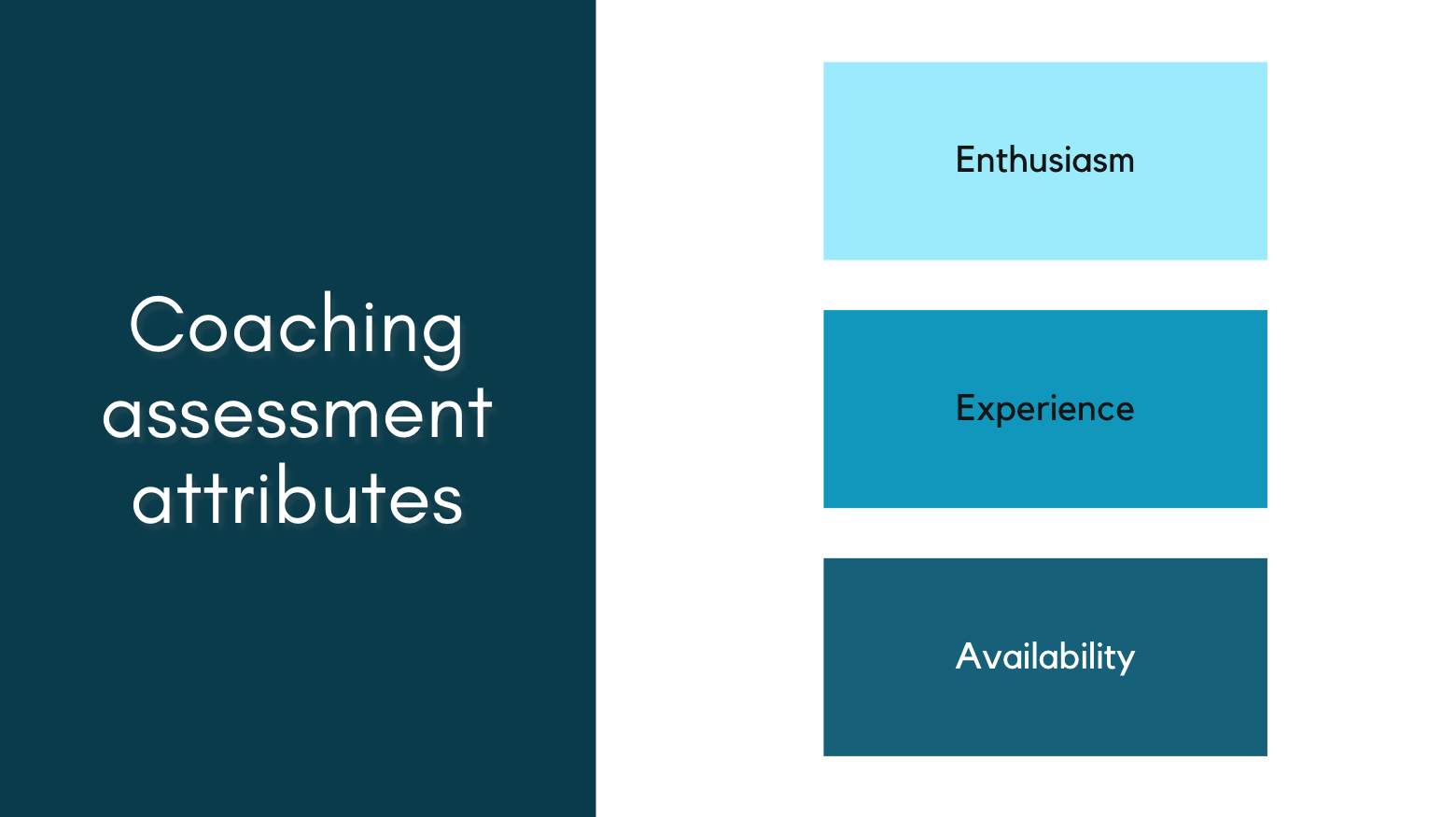 Coaching assessment attributes

Enthusiasm

Experience

Availability